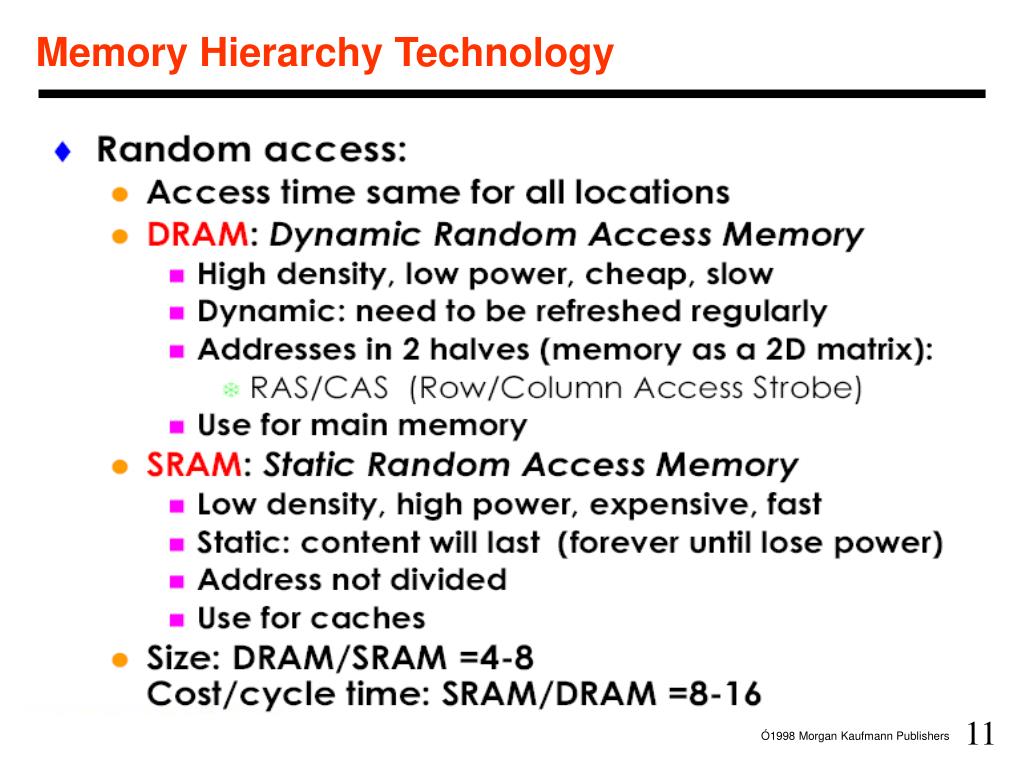 Memory Hierarchy Technology

Random access:
Access time same for all locations
DRAM: Dynamic Random Access Memory
High density, low power, cheap, slow
Dynamic: need to be refreshed regularly
Addresses in 2 halves (memory as a 2D matrix):
RAS/CAS (Row/Column Access Strobe)
Use for main memory
SRAM: Static Random Access Memory
Low density, high power, expensive, fast
Static: content will last (forever until lose power)
Address not divided
Use for caches
Size: DRAM/SRAM =4-8
Cost/cycle time: SRAM/DRAM =8-16

Ó1998 Morgan Kaufmann Publishers 11